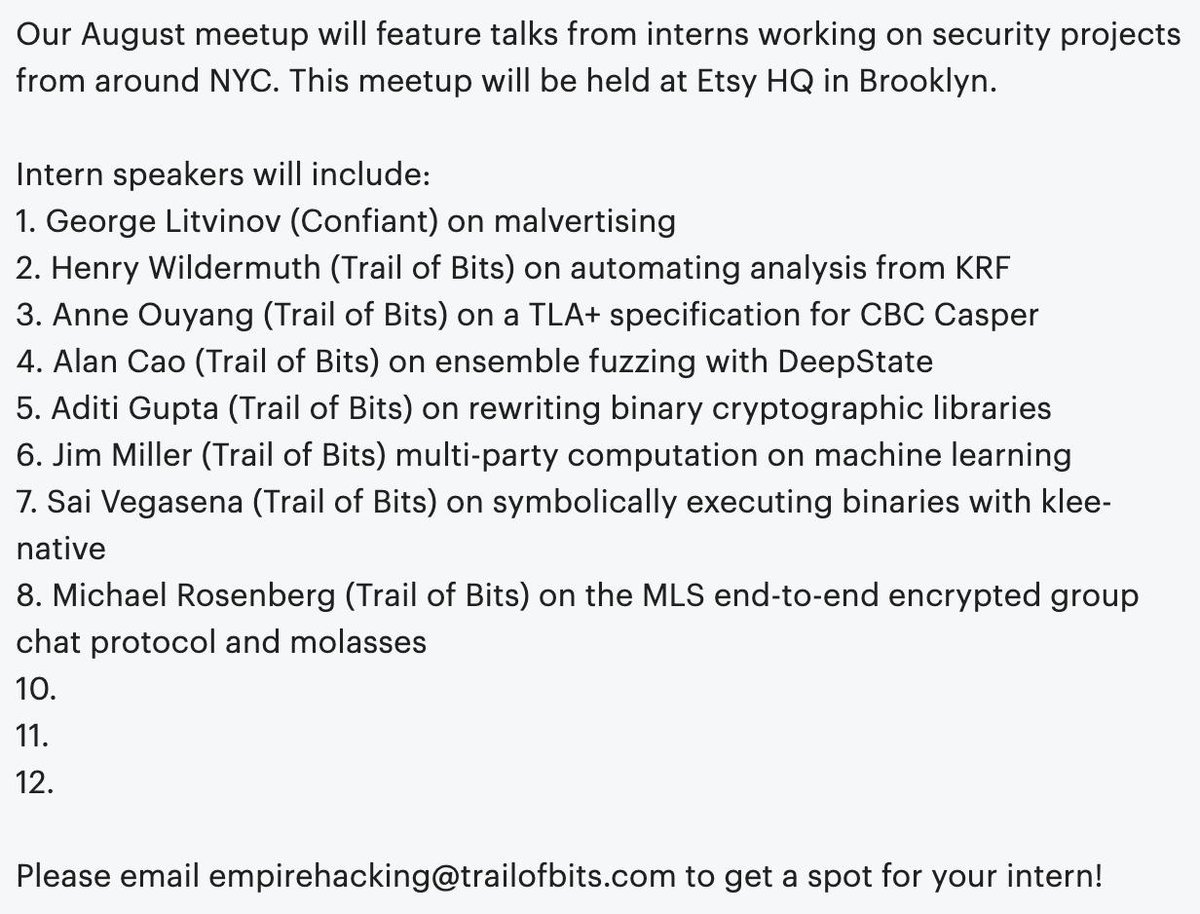 Our August meetup will feature talks from interns working on security projects from around NYC. This meetup will be held at Etsy HQ in Brooklyn.

Intern speakers will include:
1. George Litvinov (Confiant) on malvertising
2. Henry Wildermuth (Trail of Bits) on automating analysis from KRF
3. Anne Ouyang (Trail of Bits) on a TLA+ specification for CBC Casper
4. Alan Cao (Trail of Bits) on ensemble fuzzing with DeepState
5. Aditi Gupta (Trail of Bits) on rewriting binary cryptographic libraries
6. Jim Miller (Trail of Bits) multi-party computation on machine learning
7. Sai Vegasena (Trail of Bits) on symbolically executing binaries with klee-native
8. Michael Rosenberg (Trail of Bits) on the MLS end-to-end encrypted group chat protocol and molasses
10.
11.
12.

Please email empirehacking@trailofbits.com to get a spot for your intern!